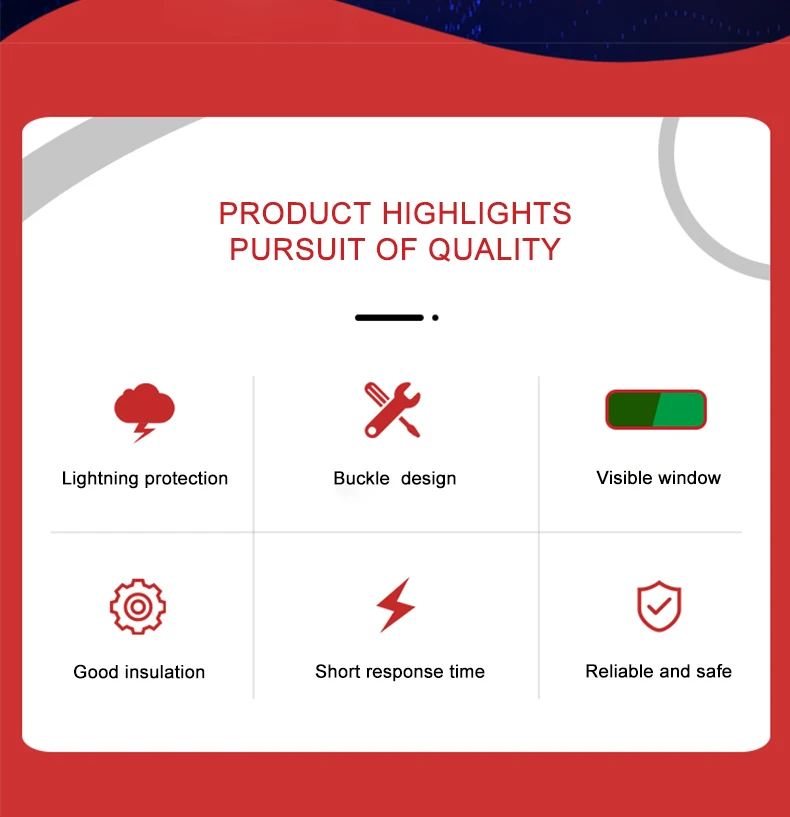 PRODUCT HIGHLIGHTS
PURSUIT OF QUALITY

Lightning protection

Buckle design

Visible window

Good insulation

Short response time

Reliable and safe